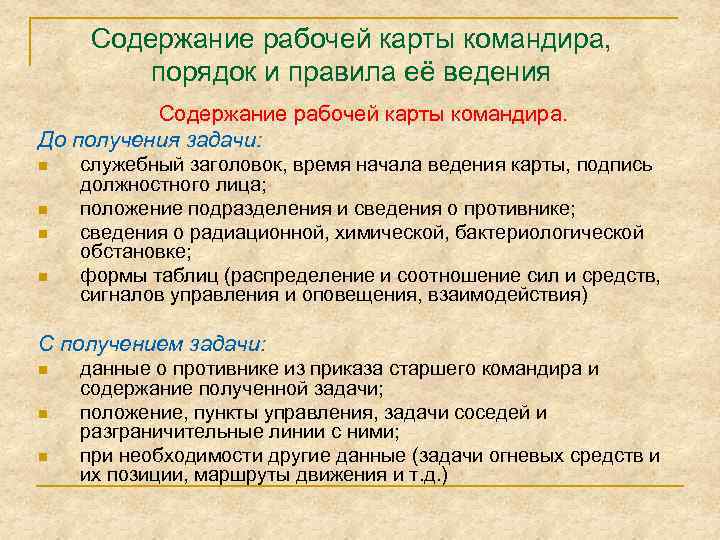 Содержание рабочей карты командира, порядок и правила её ведения

Содержание рабочей карты командира.

До получения задачи:

- служебный заголовок, время начала ведения карты, подпись должностного лица;
- положение подразделения и сведения о противнике;
- сведения о радиационной, химической, бактериологической обстановке;
- формы таблиц (распределение и соотношение сил и средств, сигналов управления и оповещения, взаимодействия)

С получением задачи:

- данные о противнике из приказа старшего командира и содержание полученной задачи;
- положение, пункты управления, задачи соседей и разграничительные линии с ними;
- при необходимости другие данные (задачи огневых средств и их позиции, маршруты движения и т.д.)